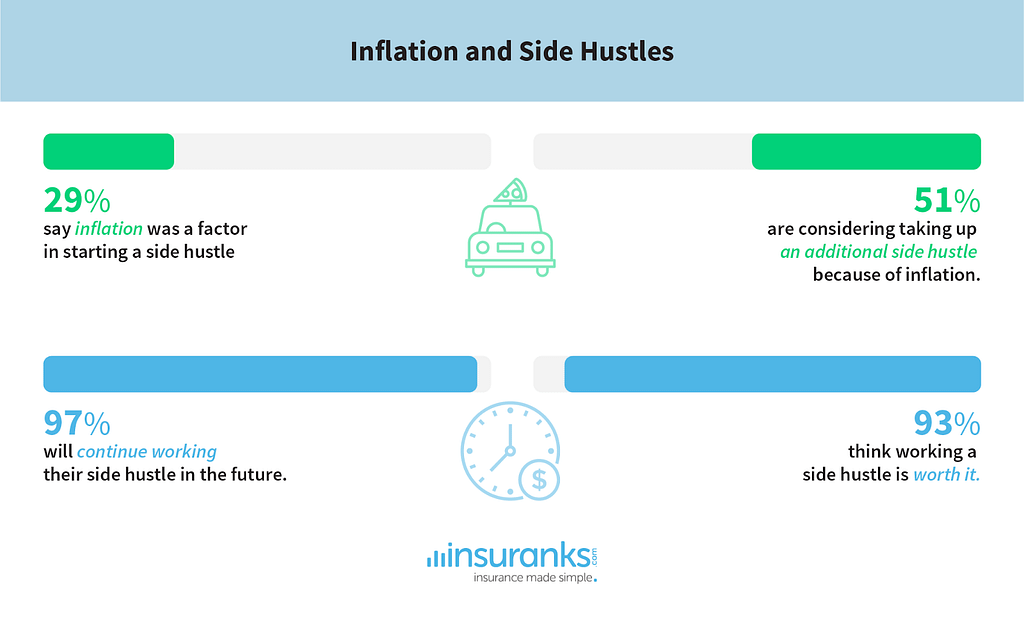 Inflation and Side Hustles

29%
say inflation was a factor in starting a side hustle

51%
are considering taking up an additional side hustle because of inflation.

97%
will continue working their side hustle in the future.

93%
think working a side hustle is worth it.

$

insuranks.com
insurance made simple.